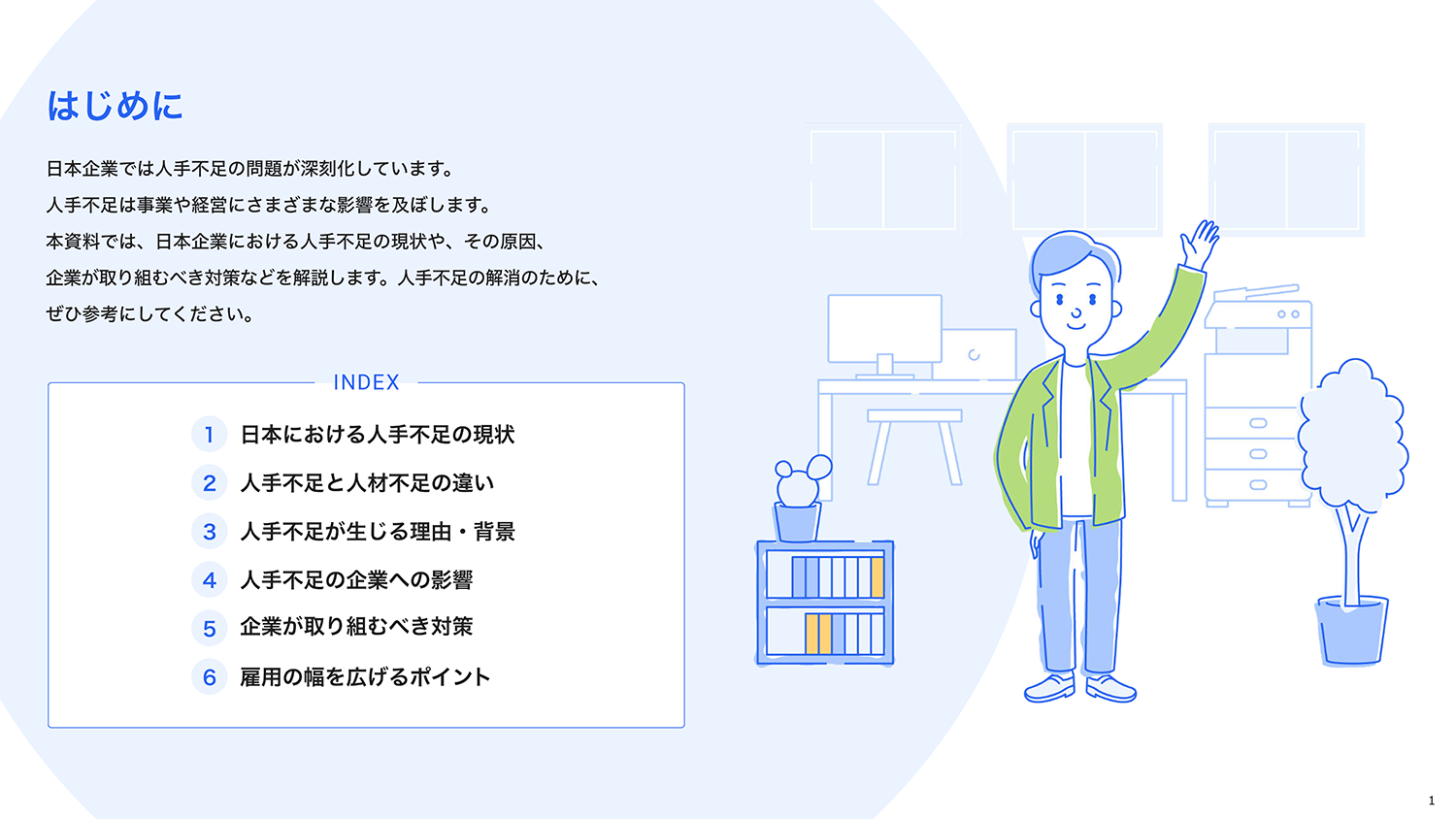 はじめに

日本企業では人手不足の問題が深刻化しています。
人手不足は事業や経営にさまざまな影響を及ぼします。
本資料では、日本企業における人手不足の現状や、その原因、
企業が取り組むべき対策などを解説します。人手不足の解消のために、
ぜひ参考にしてください。

INDEX

1 日本における人手不足の現状
2 人手不足と人材不足の違い
3 人手不足が生じる理由・背景
4 人手不足の企業への影響
5 企業が取り組むべき対策
6 雇用の幅を広げるポイント

1